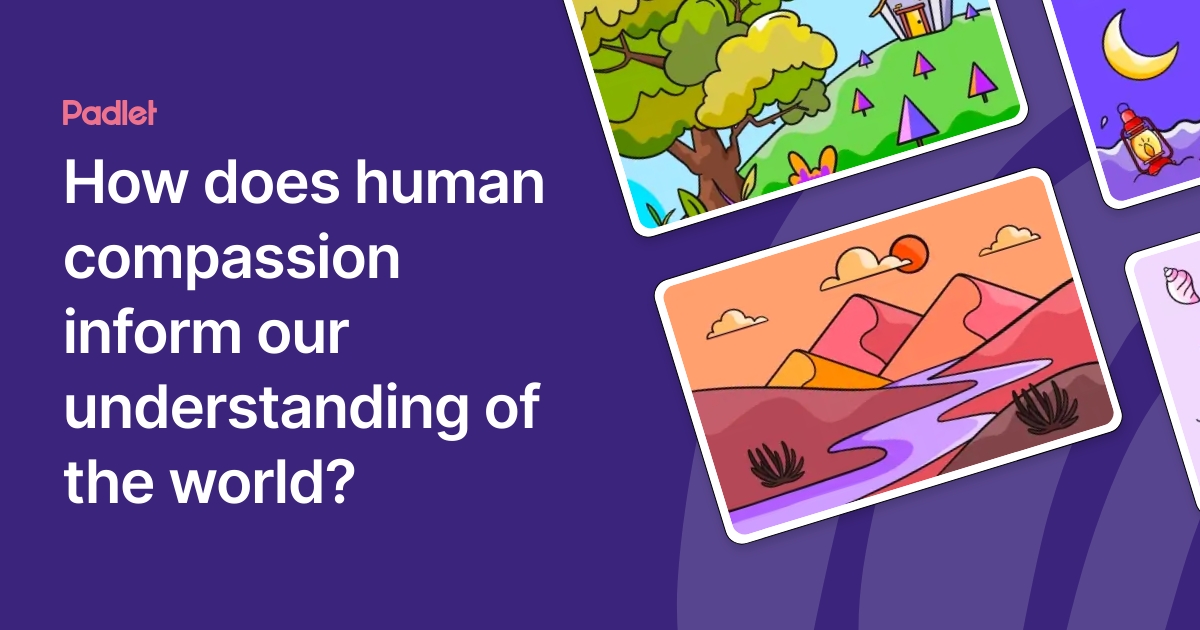 Padlet

How does human compassion inform our understanding of the world?